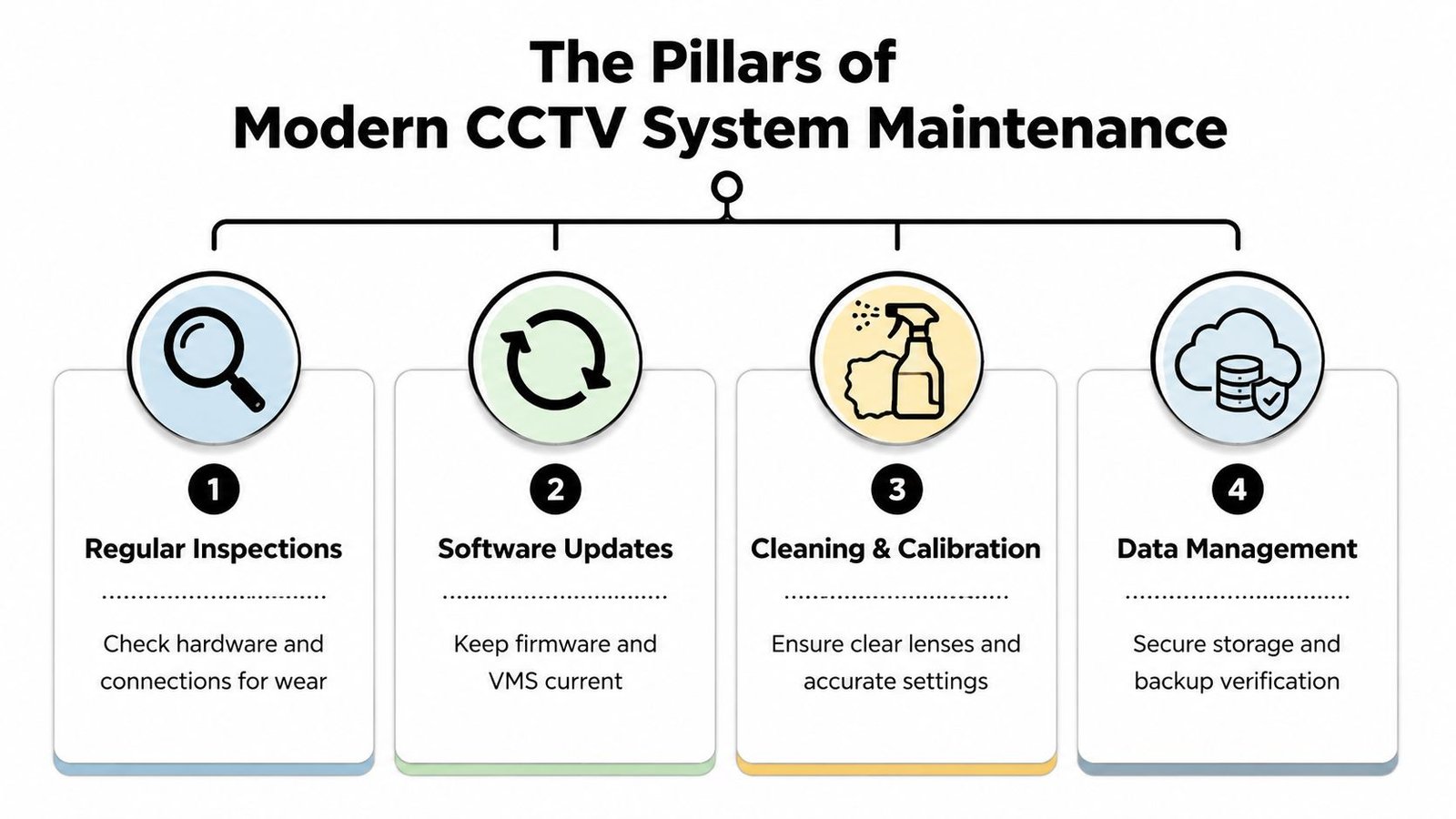 The Pillars of Modern CCTV System Maintenance

1
Regular Inspections
Check hardware and connections for wear

2
Software Updates
Keep firmware and VMS current

3
Cleaning & Calibration
Ensure clear lenses and accurate settings

4
Data Management
Secure storage and backup verification